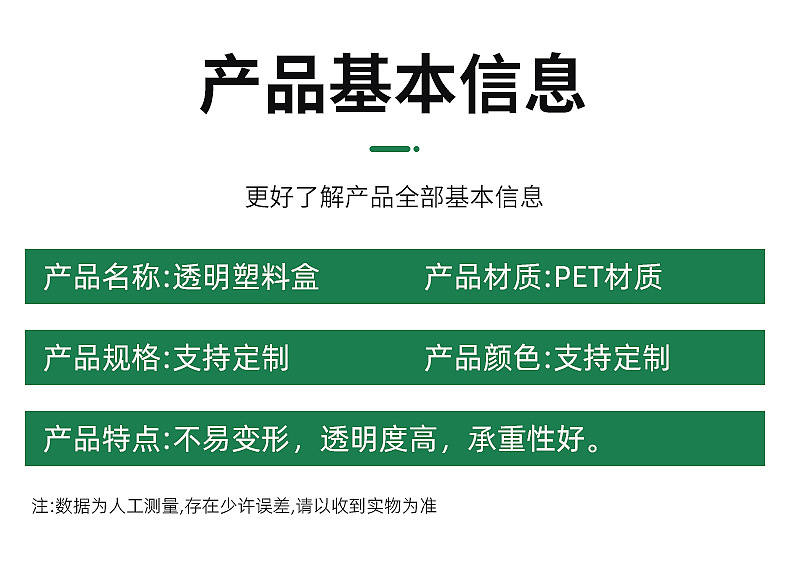 产品基本信息

更好了解产品全部基本信息

产品名称:透明塑料盒

产品材质:PET材质

产品规格:支持定制

产品颜色:支持定制

产品特点:不易变形，透明度高，承重性好。

注:数据为人工测量,存在少许误差,请以收到实物为准